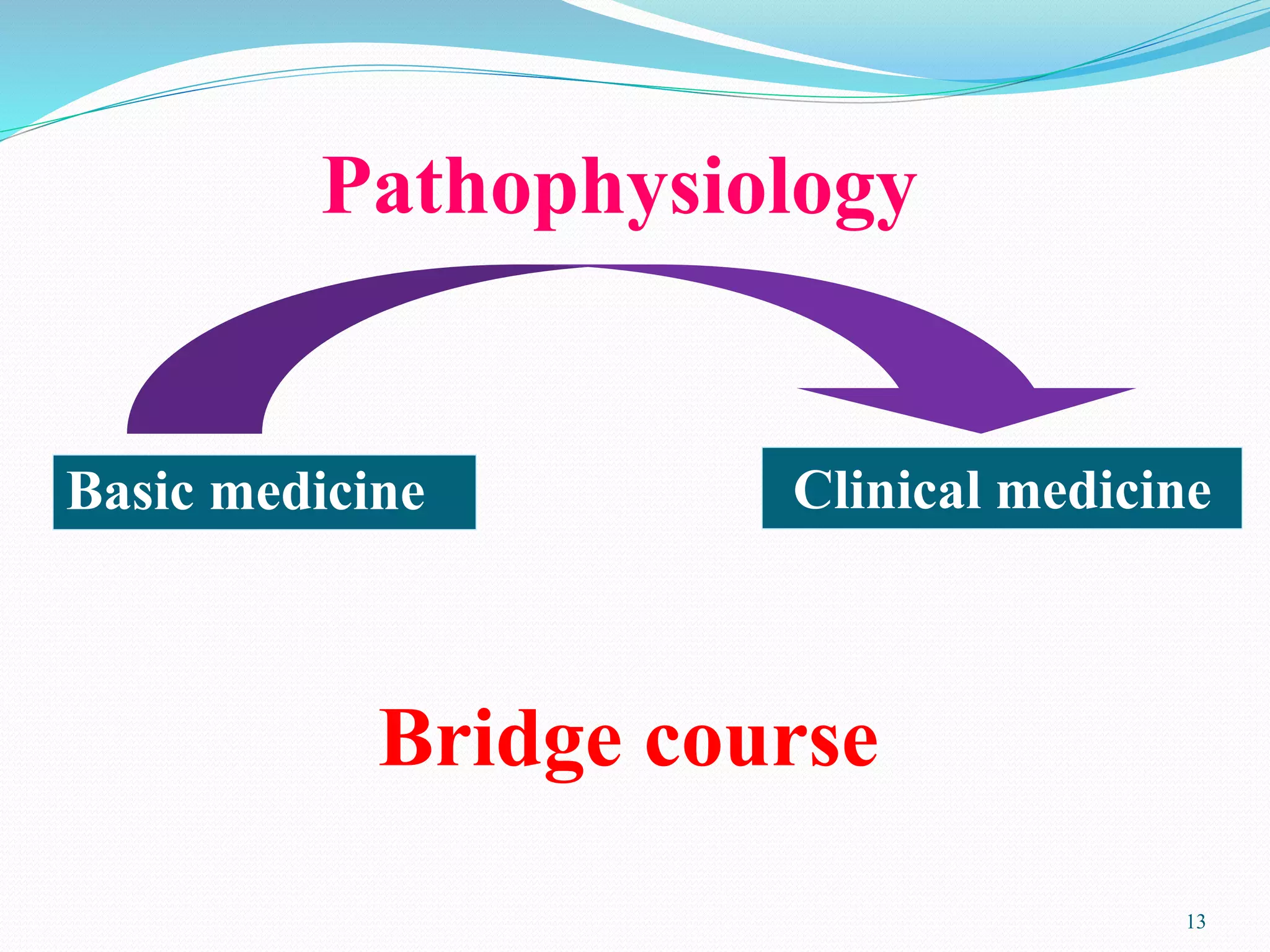 Pathophysiology

Basic medicine

Clinical medicine

Bridge course

13